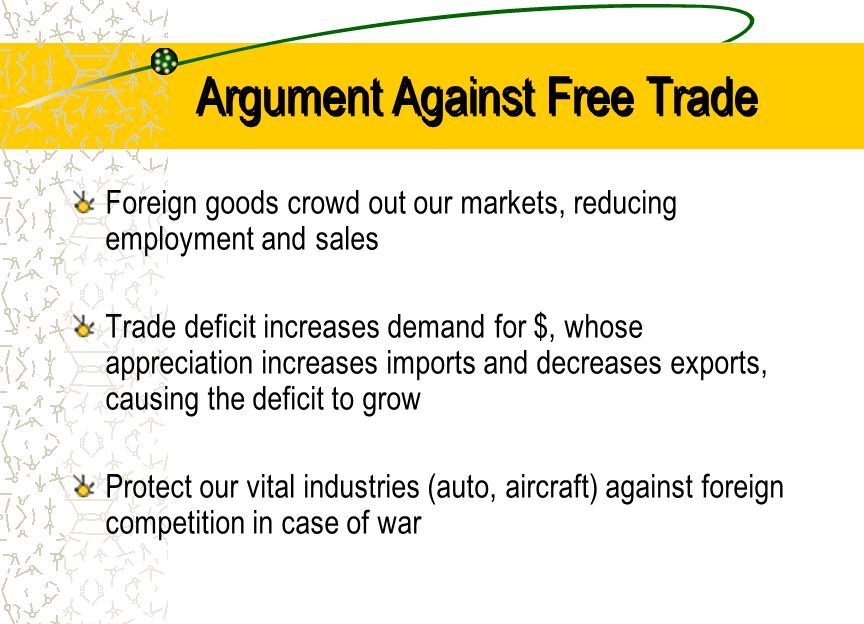 Argument Against Free Trade

Foreign goods crowd out our markets, reducing employment and sales

Trade deficit increases demand for \$, whose appreciation increases imports and decreases exports, causing the deficit to grow

Protect our vital industries (auto, aircraft) against foreign competition in case of war